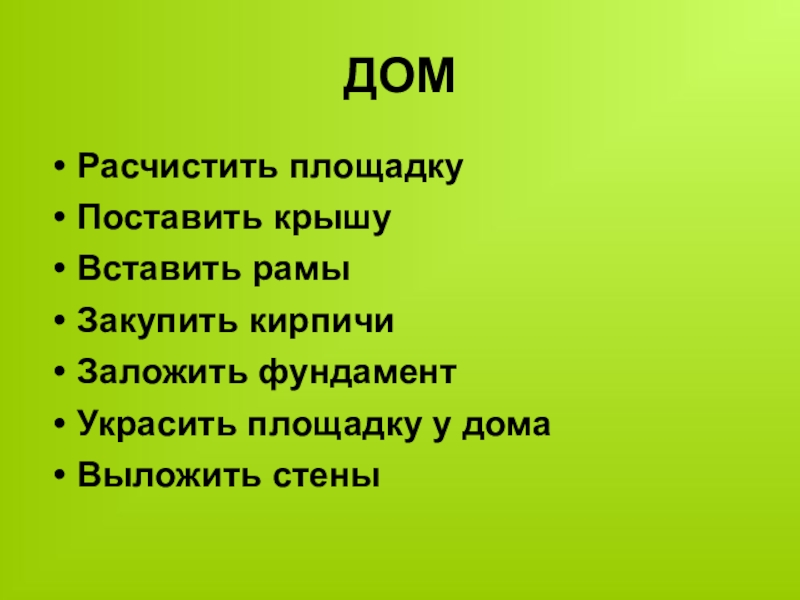 ДОМ

• Расчистить площадку
• Поставить крышу
• Вставить рамы
• Закупить кирпичи
• Заложить фундамент
• Украсить площадку у дома
• Выложить стены